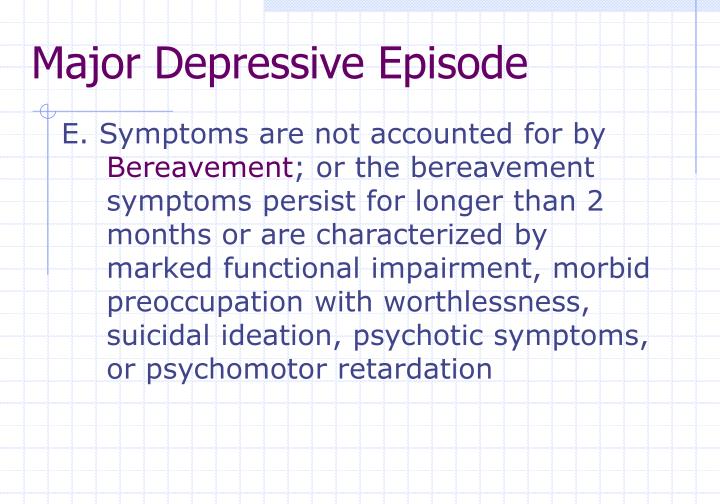 Major Depressive Episode

E. Symptoms are not accounted for by Bereavement; or the bereavement symptoms persist for longer than 2 months or are characterized by marked functional impairment, morbid preoccupation with worthlessness, suicidal ideation, psychotic symptoms, or psychomotor retardation